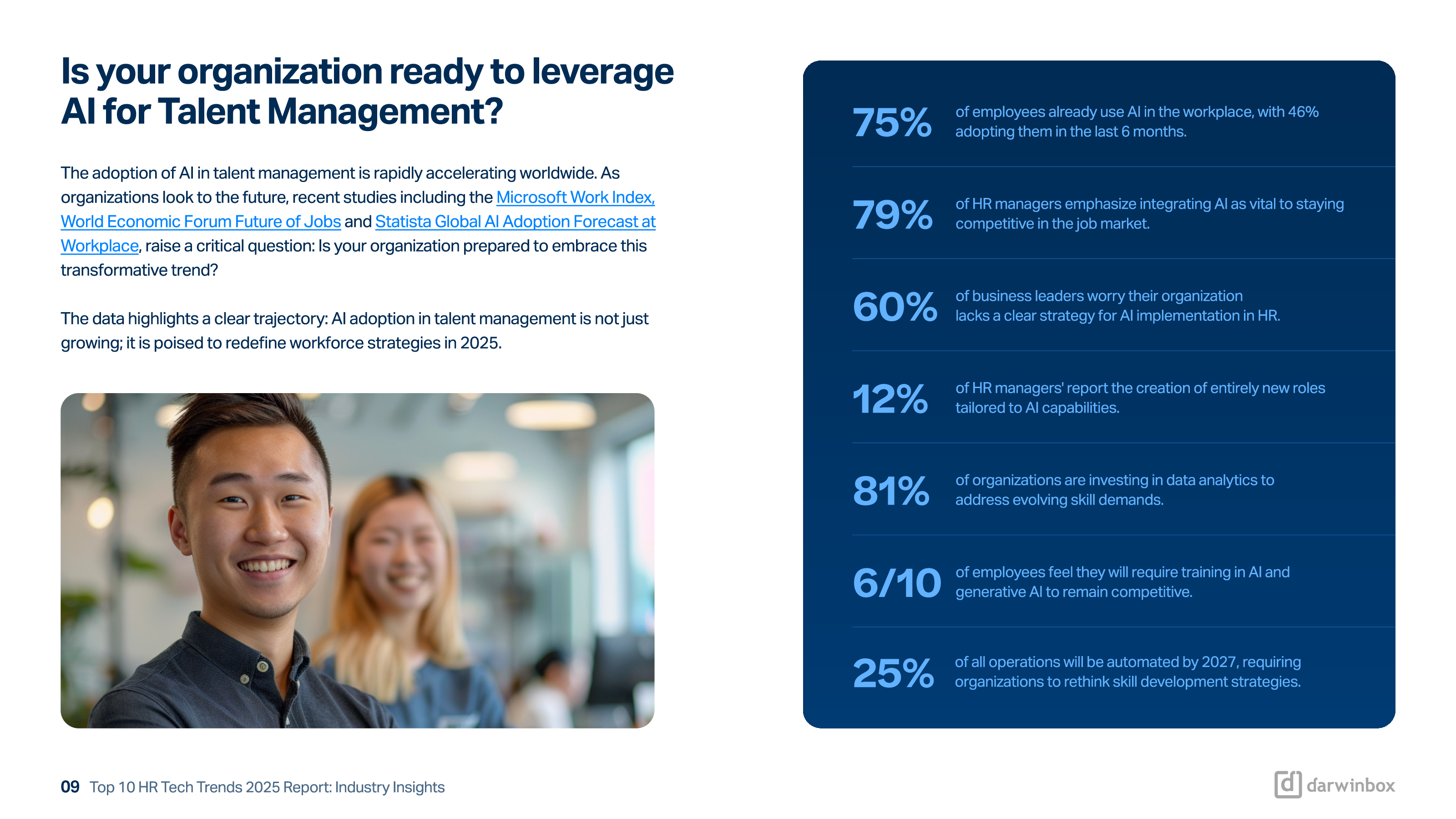 Is your organization ready to leverage AI for Talent Management?

The adoption of AI in talent management is rapidly accelerating worldwide. As organizations look to the future, recent studies including the Microsoft Work Index, World Economic Forum Future of Jobs and Statista Global AI Adoption Forecast at Workplace, raise a critical question: Is your organization prepared to embrace this transformative trend?

The data highlights a clear trajectory: AI adoption in talent management is not just growing; it is poised to redefine workforce strategies in 2025.

75% of employees already use AI in the workplace, with 46% adopting them in the last 6 months.

79% of HR managers emphasize integrating AI as vital to staying competitive in the job market.

60% of business leaders worry their organization lacks a clear strategy for AI implementation in HR.

12% of HR managers' report the creation of entirely new roles tailored to AI capabilities.

81% of organizations are investing in data analytics to address evolving skill demands.

6/10 of employees feel they will require training in AI and generative AI to remain competitive.

25% of all operations will be automated by 2027, requiring organizations to rethink skill development strategies.

09 Top 10 HR Tech Trends 2025 Report: Industry Insights

d darwinbox